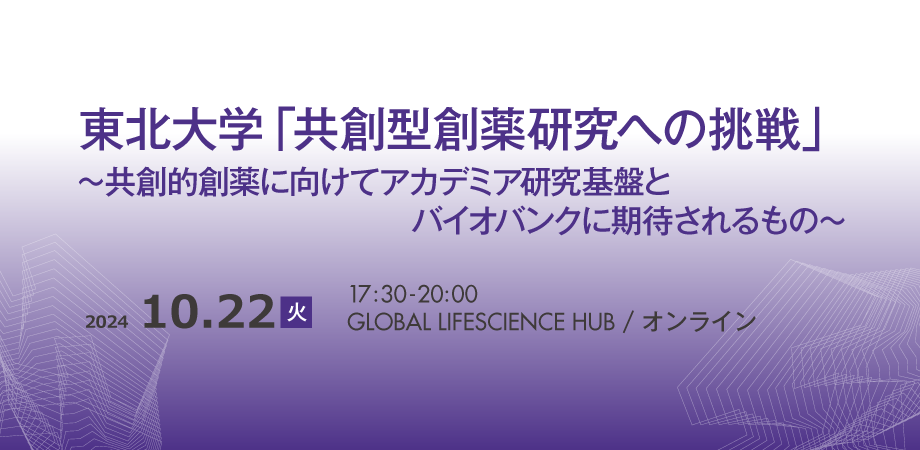 東北大学「共創型創薬研究への挑戦」
～共創的創薬に向けてアカデミア研究基盤とバイオバンクに期待されるもの～

2024 10.22 火
17:30-20:00
GLOBAL LIFESCIENCE HUB / オンライン